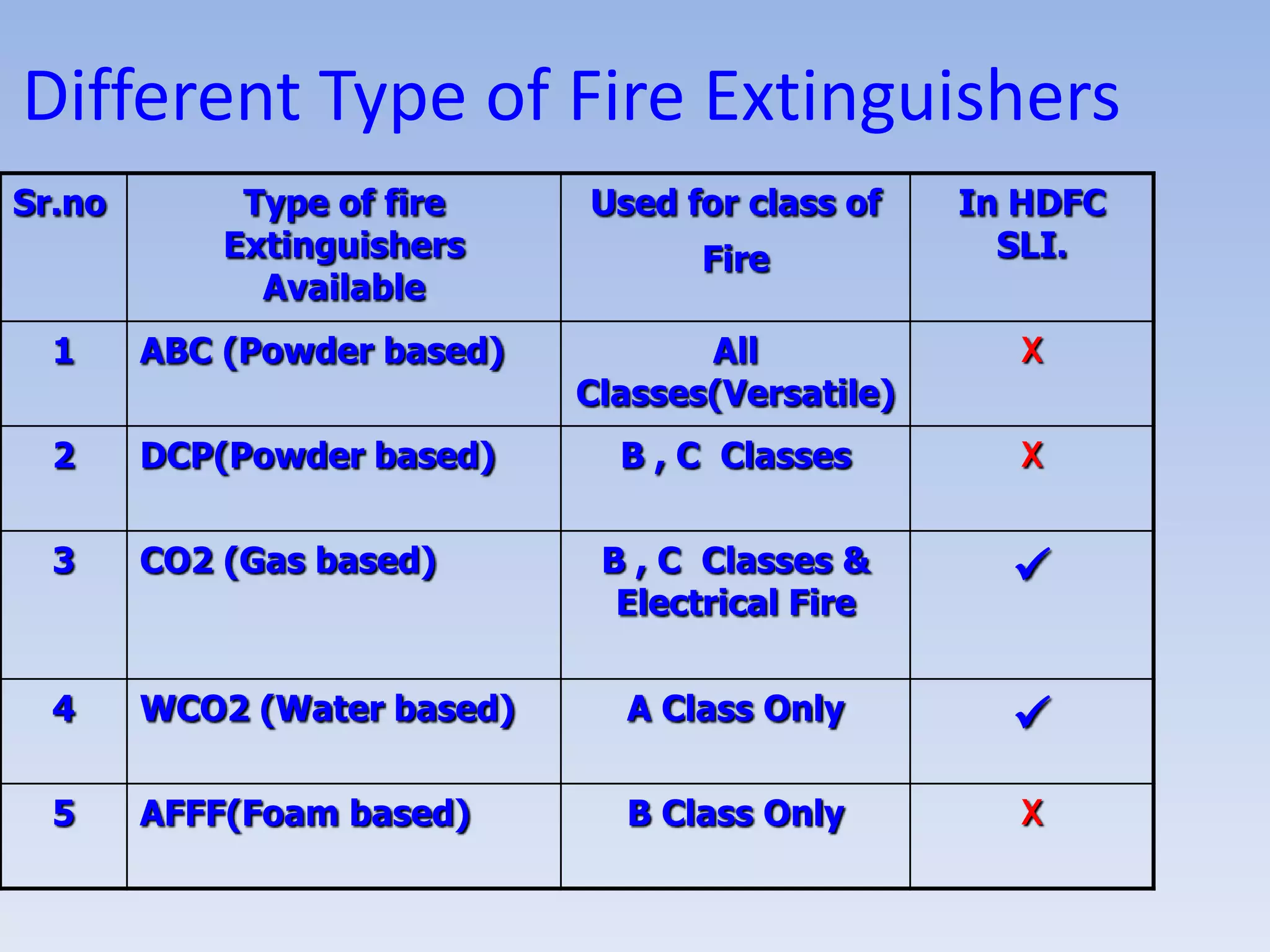 Different Type of Fire Extinguishers

| Sr.no | Type of fire Extinguishers Available | Used for class of Fire | In HDFC SLI. |
|---|---|---|---|
| 1 | ABC (Powder based) | All Classes(Versatile) | X |
| 2 | DCP(Powder based) | B , C Classes | X |
| 3 | CO2 (Gas based) | B , C Classes & Electrical Fire | ✓ |
| 4 | WCO2 (Water based) | A Class Only | ✓ |
| 5 | AFFF(Foam based) | B Class Only | X |